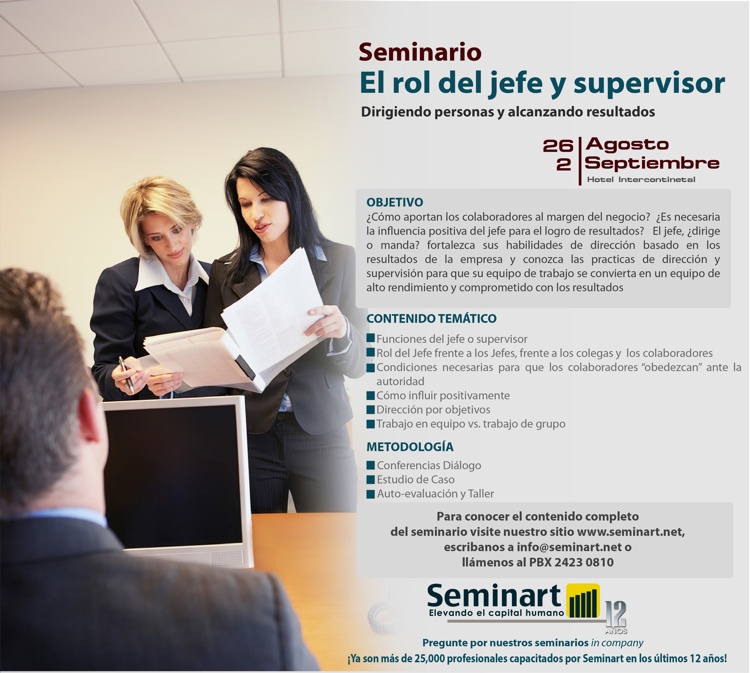 Seminario
El rol del jefe y supervisor
Dirigiendo personas y alcanzando resultados

26 Agosto
2 Septiembre
Hotel Intercontinetal

OBJETIVO
¿Cómo aportan los colaboradores al margen del negocio? ¿Es necesaria la influencia positiva del jefe para el logro de resultados? El jefe, ¿dirige o manda? fortalezca sus habilidades de dirección basado en los resultados de la empresa y conozca las practicas de dirección y supervisión para que su equipo de trabajo se convierta en un equipo de alto rendimiento y comprometido con los resultados

CONTENIDO TEMÁTICO
Funciones del jefe o supervisor
Rol del Jefe frente a los Jefes, frente a los colegas y los colaboradores
Condiciones necesarias para que los colaboradores "obedezcan" ante la autoridad
Cómo influir positivamente
Dirección por objetivos
Trabajo en equipo vs. trabajo de grupo

METODOLOGÍA
Conferencias Diálogo
Estudio de Caso
Auto-evaluación y Taller

Para conocer el contenido completo del seminario visite nuestro sitio www.seminart.net, escribanos a info@seminart.net o llámenos al PBX 2423 0810

Seminart
Elevando el capital humano
12 AÑOS

Pregunte por nuestros seminarios in company
¡Ya son más de 25,000 profesionales capacitados por Seminart en los últimos 12 años!